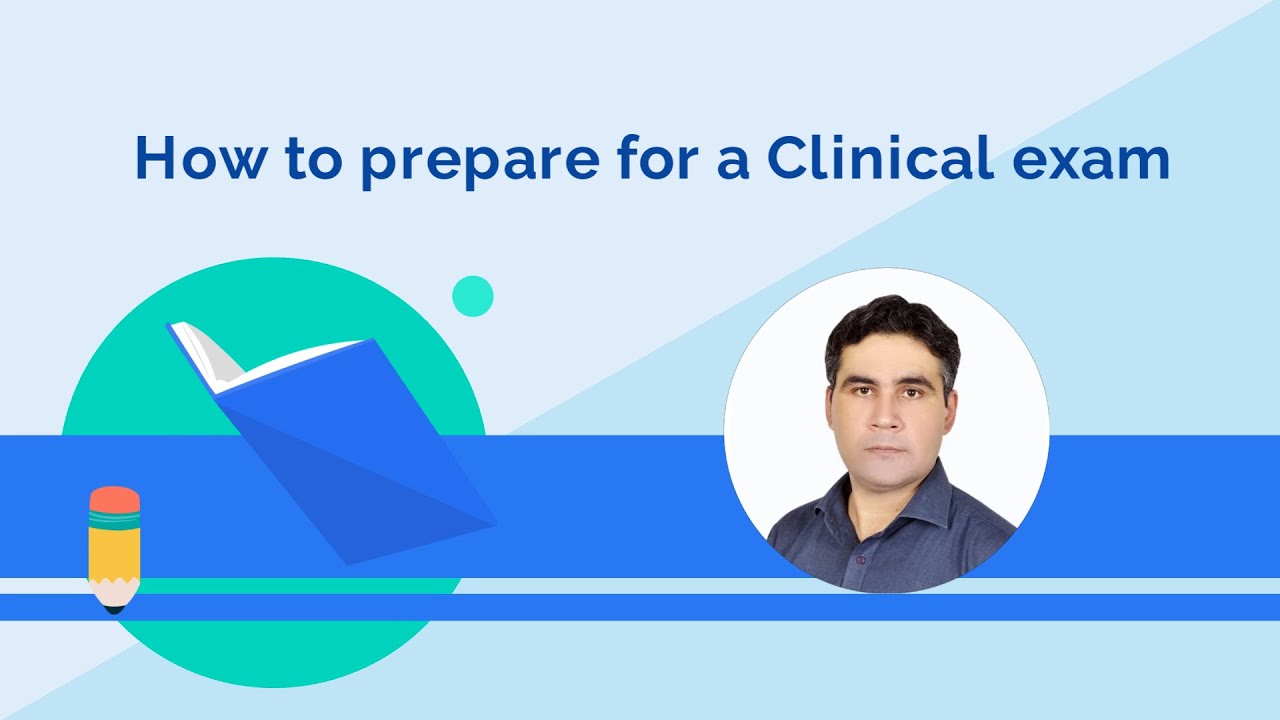 How to prepare for a Clinical exam